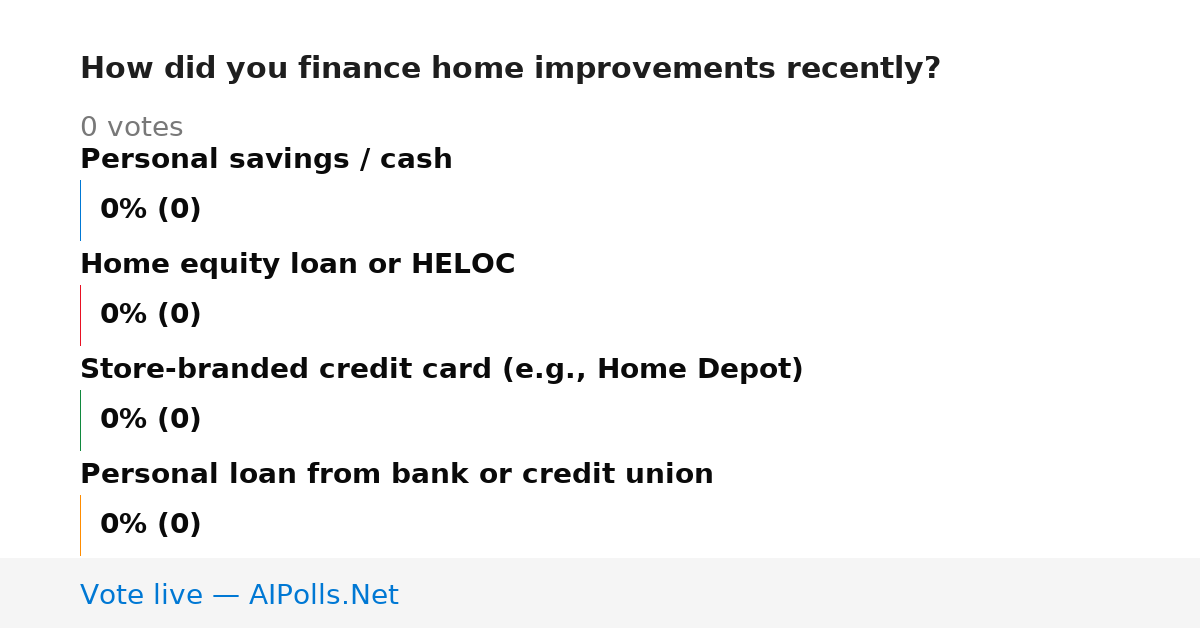 How did you finance home improvements recently?

0 votes

Personal savings / cash

0% (0)

Home equity loan or HELOC

0% (0)

Store-branded credit card (e.g., Home Depot)

0% (0)

Personal loan from bank or credit union

0% (0)

Vote live — AIPolls.Net